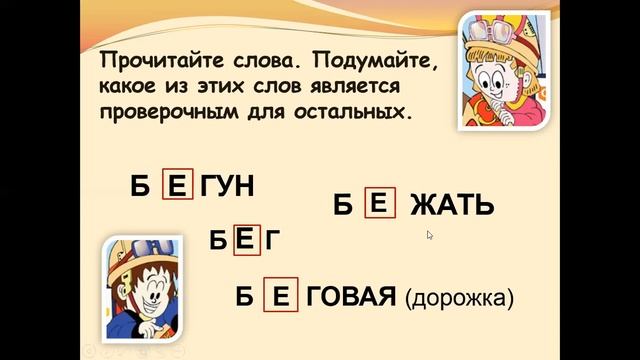 Прочитайте слова. Подумайте, какое из этих слов является проверочным для остальных.

Б Е ГУН

Б Е ЖАТЬ

Б Е Г

Б Е ГОВАЯ (дорожка)